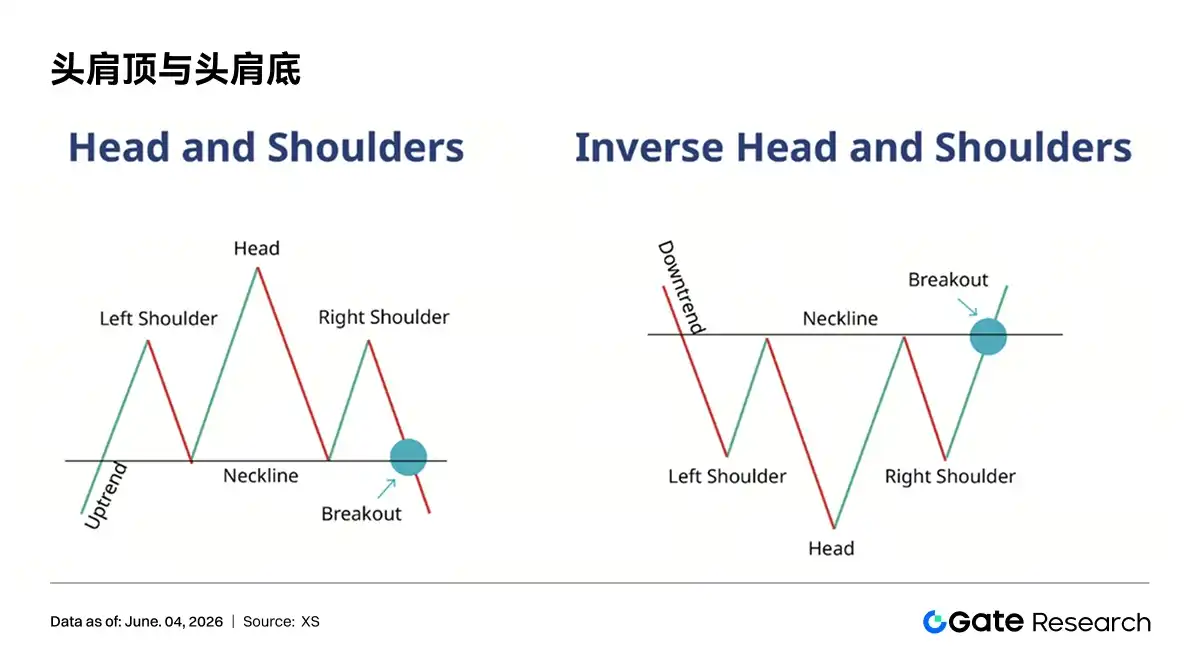 头肩顶与头肩底

Head and Shoulders

Head

Left Shoulder

Right Shoulder

Uptrend

Neckline

Breakout

Inverse Head and Shoulders

Downtrend

Breakout

Neckline

Left Shoulder

Right Shoulder

Head

Data as of: June. 04, 2026 | Source: XS

Gate Research